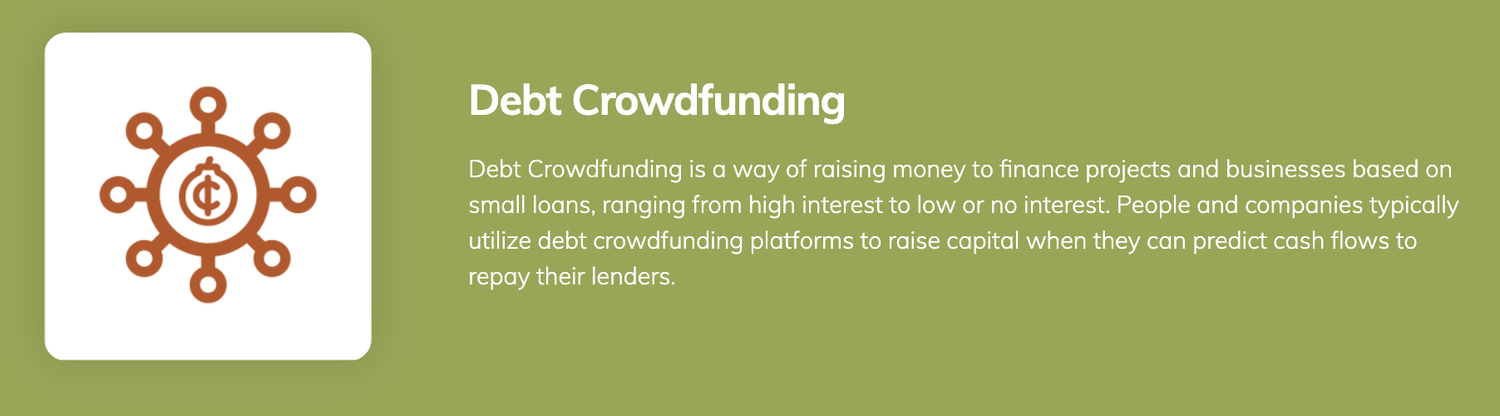 Debt Crowdfunding

Debt Crowdfunding is a way of raising money to finance projects and businesses based on small loans, ranging from high interest to low or no interest. People and companies typically utilize debt crowdfunding platforms to raise capital when they can predict cash flows to repay their lenders.